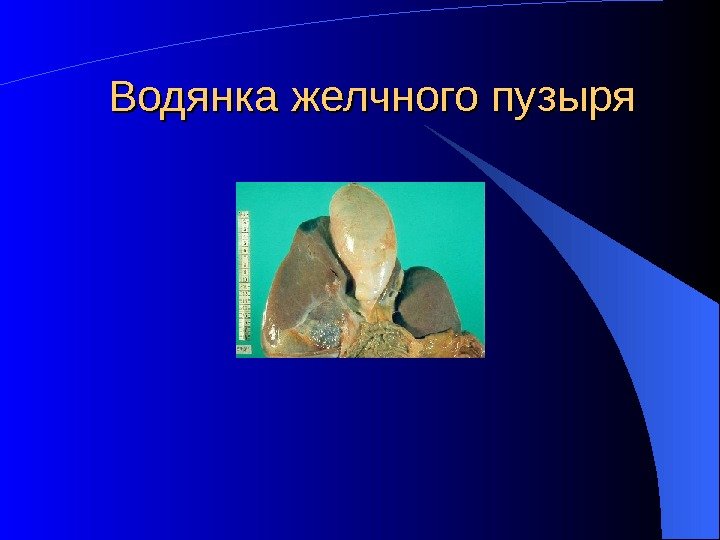 Водянка желчного пузыря